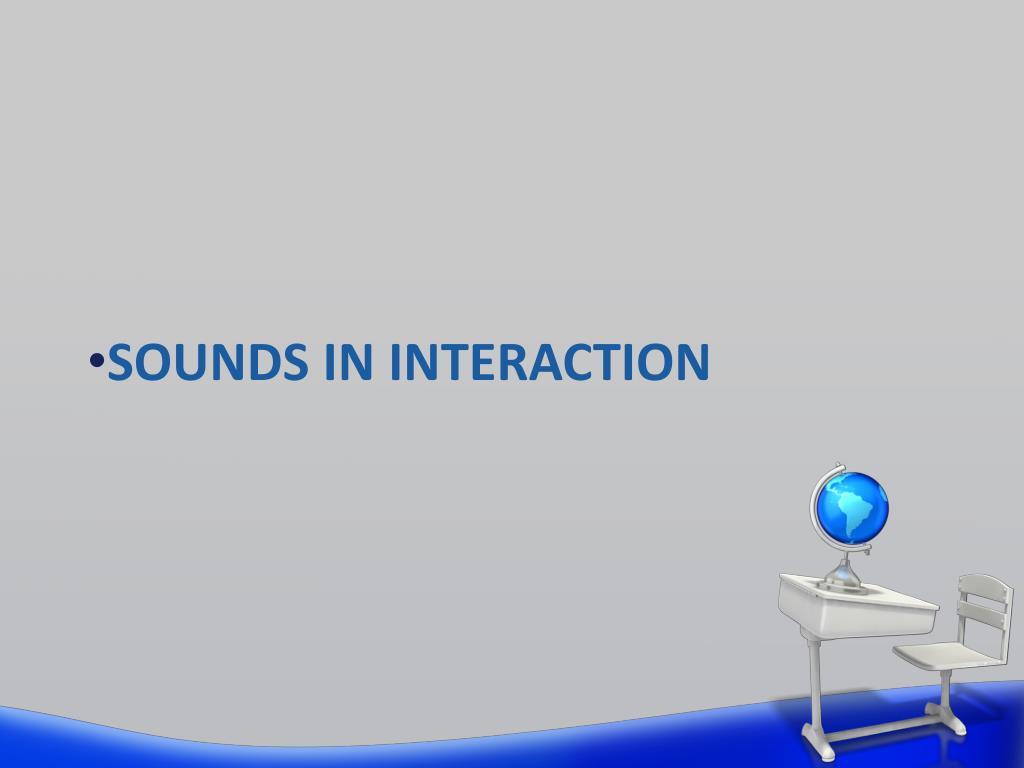 •SOUNDS IN INTERACTION